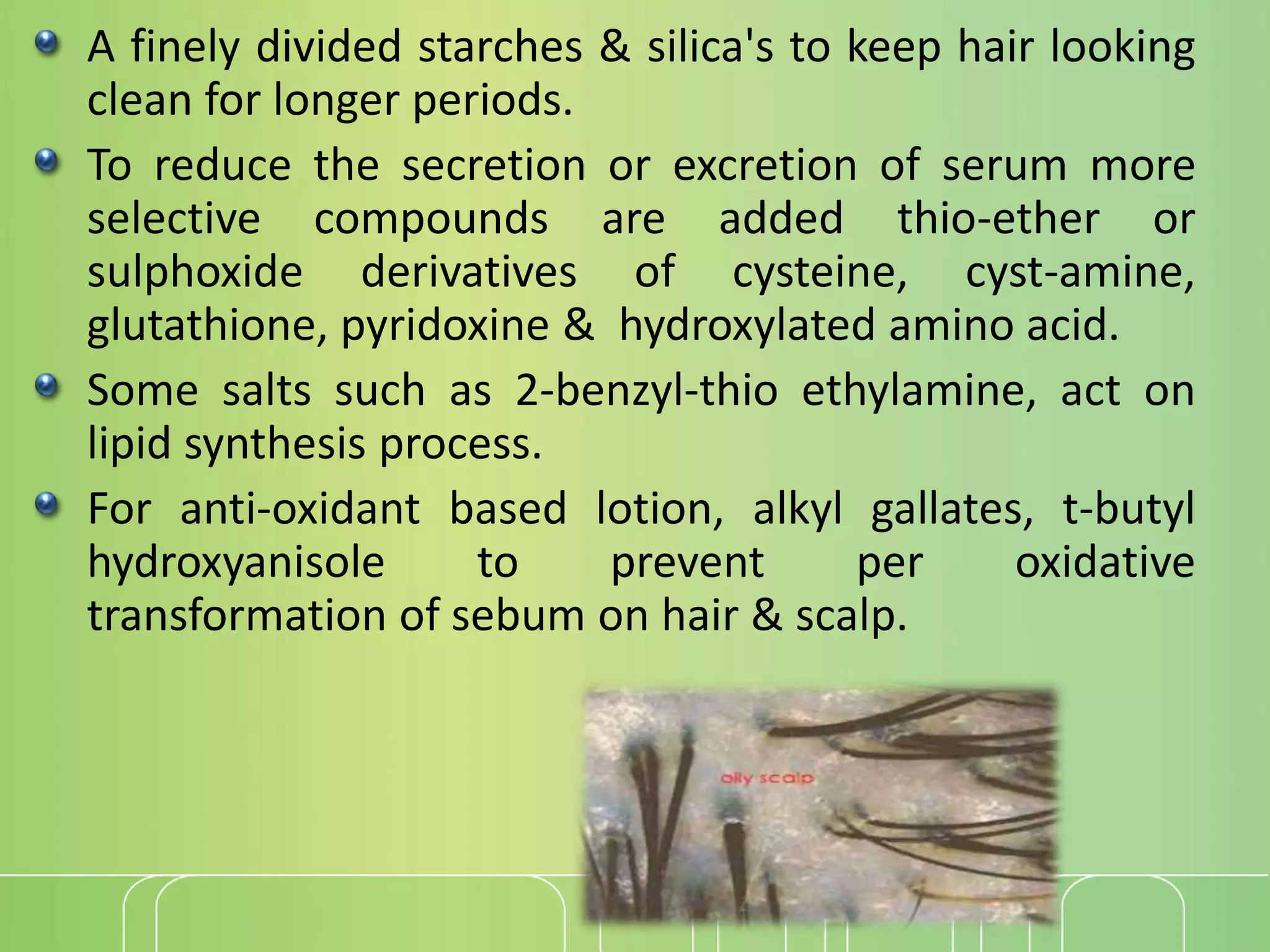 A finely divided starches & silica's to keep hair looking clean for longer periods.

To reduce the secretion or excretion of serum more selective compounds are added thio-ether or sulphoxide derivatives of cysteine, cyst-amine, glutathione, pyridoxine & hydroxylated amino acid.

Some salts such as 2-benzyl-thio ethylamine, act on lipid synthesis process.

For anti-oxidant based lotion, alkyl gallates, t-butyl hydroxyanisole to prevent per oxidative transformation of sebum on hair & scalp.

oily scalp